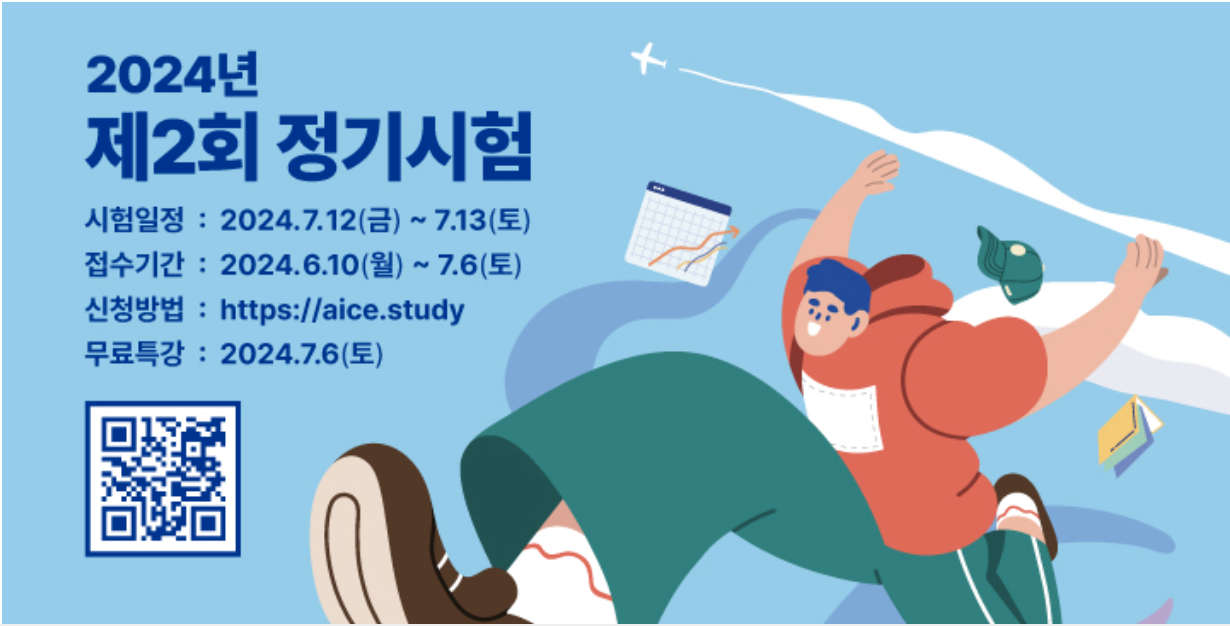 2024년
제2회 정기시험

시험일정 : 2024.7.12(금) ~ 7.13(토)
접수기간 : 2024.6.10(월) ~ 7.6(토)
신청방법 : https://aice.study
무료특강 : 2024.7.6(토)